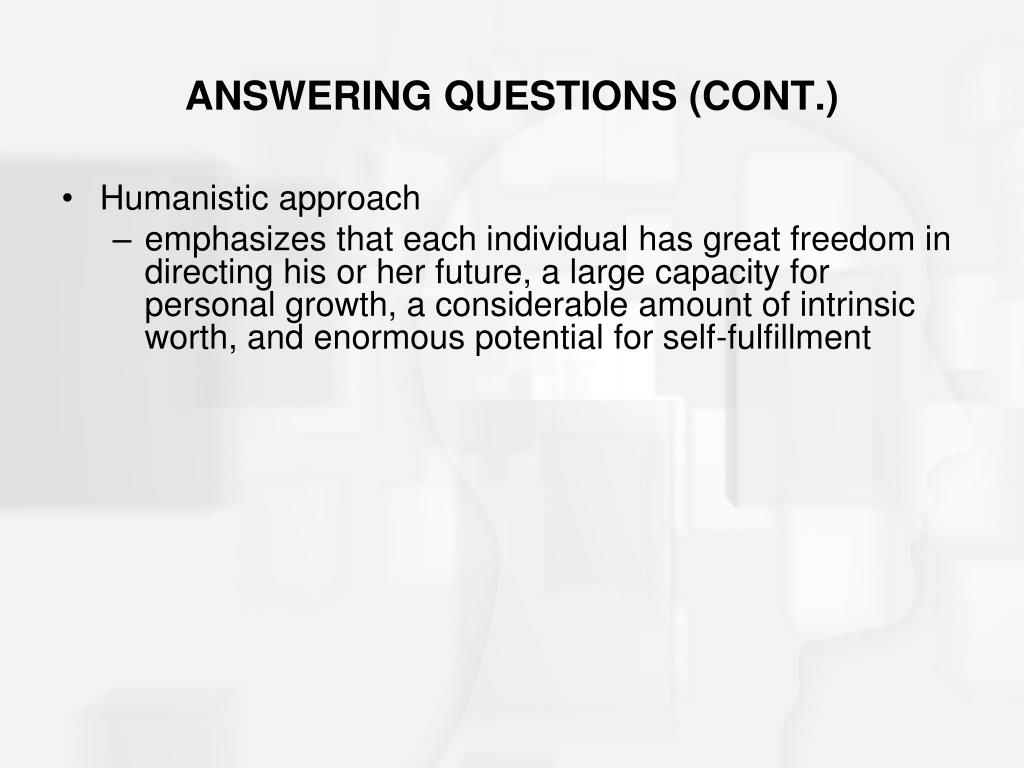 ANSWERING QUESTIONS (CONT.)

• Humanistic approach
– emphasizes that each individual has great freedom in directing his or her future, a large capacity for personal growth, a considerable amount of intrinsic worth, and enormous potential for self-fulfillment